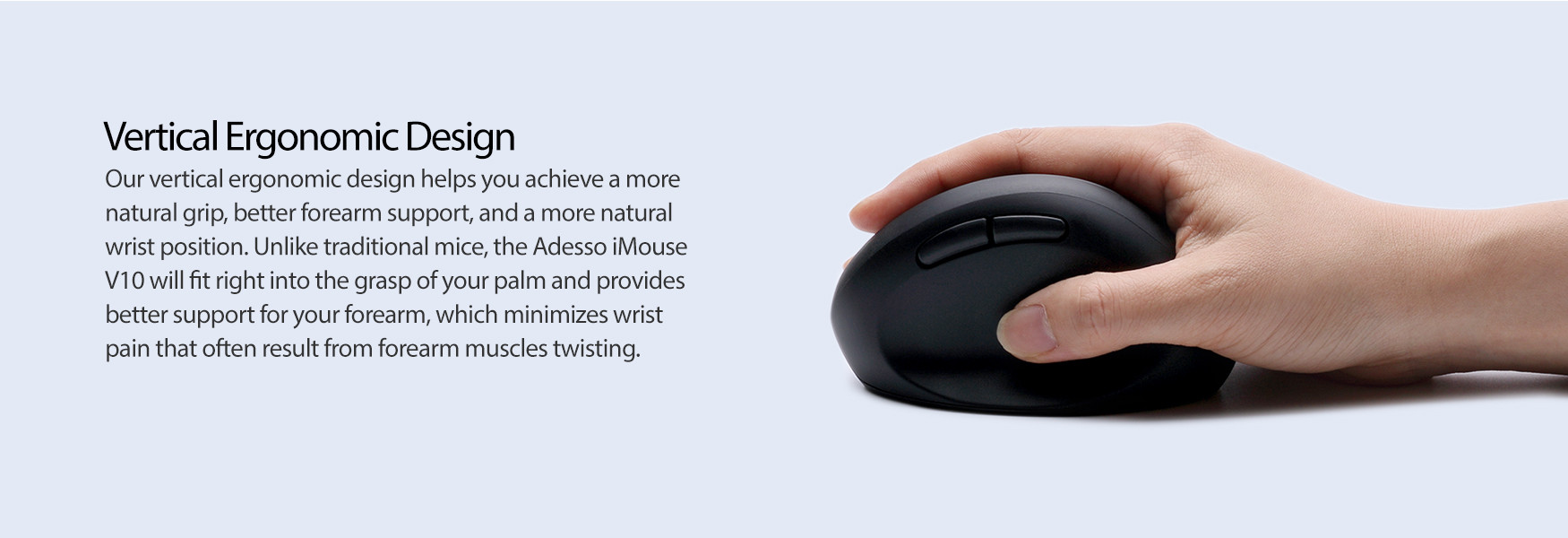 Vertical Ergonomic Design

Our vertical ergonomic design helps you achieve a more natural grip, better forearm support, and a more natural wrist position. Unlike traditional mice, the Adesso iMouse V10 will fit right into the grasp of your palm and provides better support for your forearm, which minimizes wrist pain that often result from forearm muscles twisting.